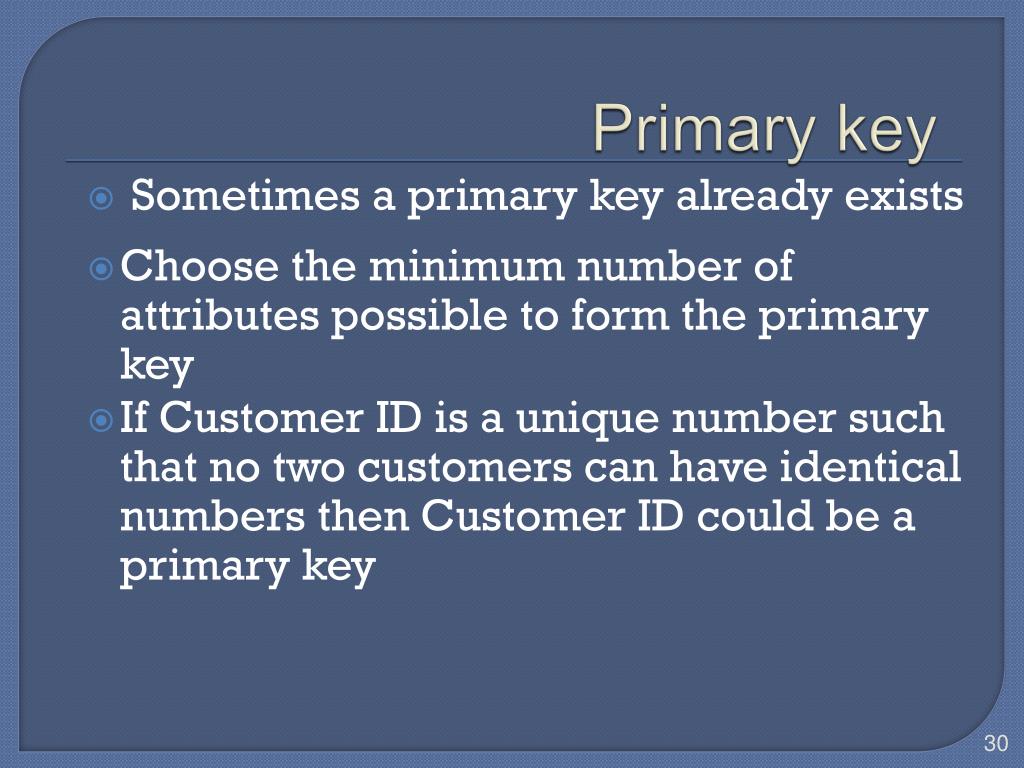 Primary key

Sometimes a primary key already exists

Choose the minimum number of attributes possible to form the primary key

If Customer ID is a unique number such that no two customers can have identical numbers then Customer ID could be a primary key

30